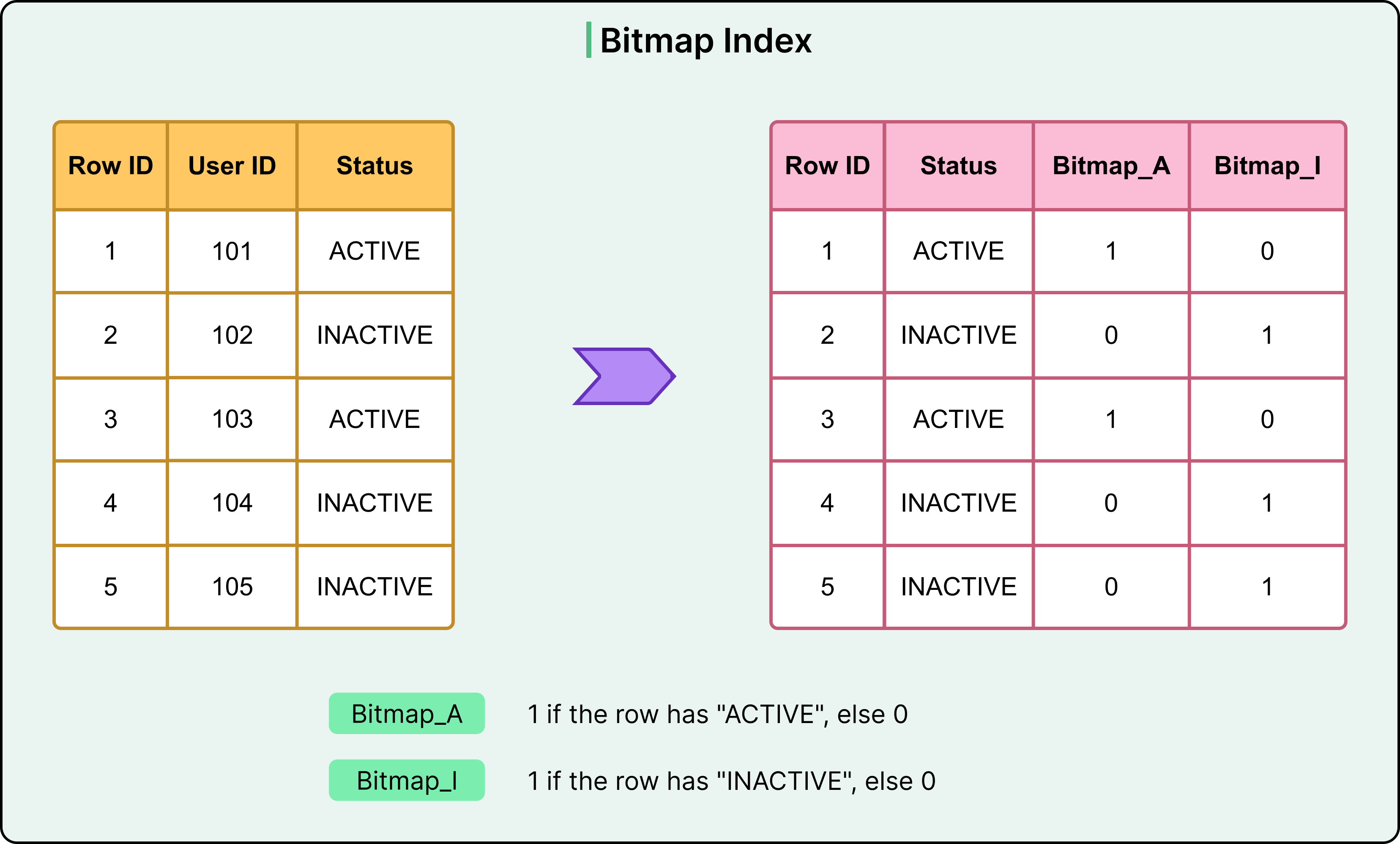 Bitmap Index

| Row ID | User ID | Status |
|---|---|---|
| 1 | 101 | ACTIVE |
| 2 | 102 | INACTIVE |
| 3 | 103 | ACTIVE |
| 4 | 104 | INACTIVE |
| 5 | 105 | INACTIVE |

| Row ID | Status | Bitmap_A | Bitmap_I |
|---|---|---|---|
| 1 | ACTIVE | 1 | 0 |
| 2 | INACTIVE | 0 | 1 |
| 3 | ACTIVE | 1 | 0 |
| 4 | INACTIVE | 0 | 1 |
| 5 | INACTIVE | 0 | 1 |

Bitmap_A 1 if the row has "ACTIVE", else 0

Bitmap_I 1 if the row has "INACTIVE", else 0